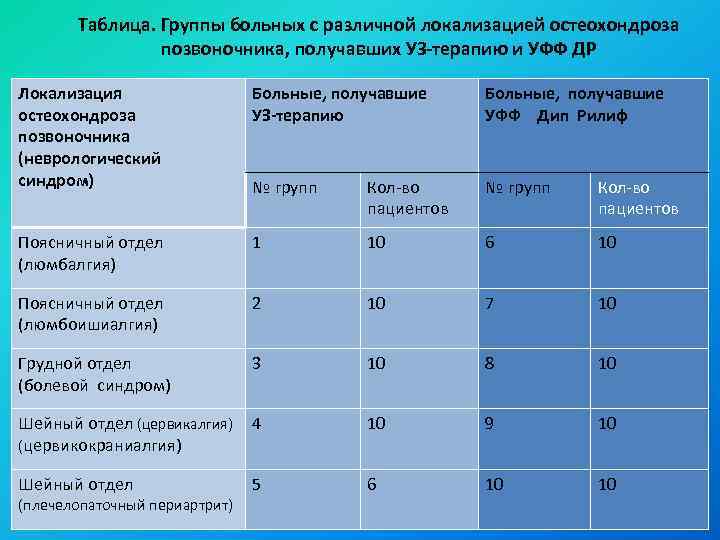 Таблица. Группы больных с различной локализацией остеохондроза позвоночника, получавших УЗ-терапию и УФФ ДР

| Локализация остеохондроза позвоночника (неврологический синдром) | Больные, получавшие УЗ-терапию | | Больные, получавшие УФФ Дип Рилиф | |
|---|---|---|---|---|
| | № групп | Кол-во пациентов | № групп | Кол-во пациентов |
| Поясничный отдел (люмбалгия) | 1 | 10 | 6 | 10 |
| Поясничный отдел (люмбоишиалгия) | 2 | 10 | 7 | 10 |
| Грудной отдел (болевой синдром) | 3 | 10 | 8 | 10 |
| Шейный отдел (цервикалгия) (цервикокраниалгия) | 4 | 10 | 9 | 10 |
| Шейный отдел (плечелопаточный периартрит) | 5 | 6 | 10 | 10 |